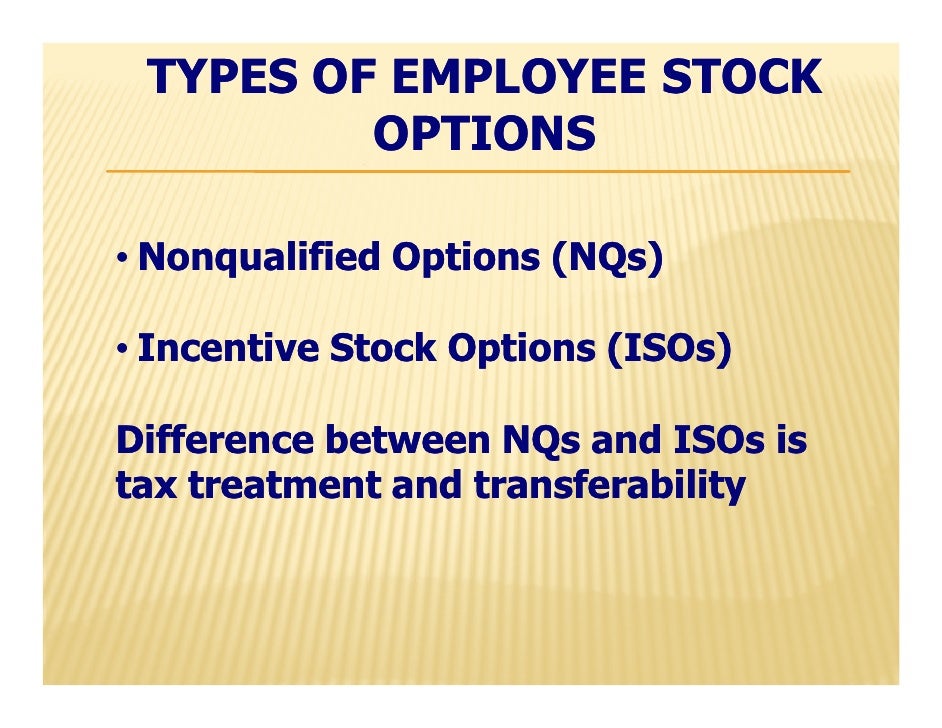 TYPES OF EMPLOYEE STOCK OPTIONS

• Nonqualified Options (NQs)

• Incentive Stock Options (ISOs)

Difference between NQs and ISOs is tax treatment and transferability